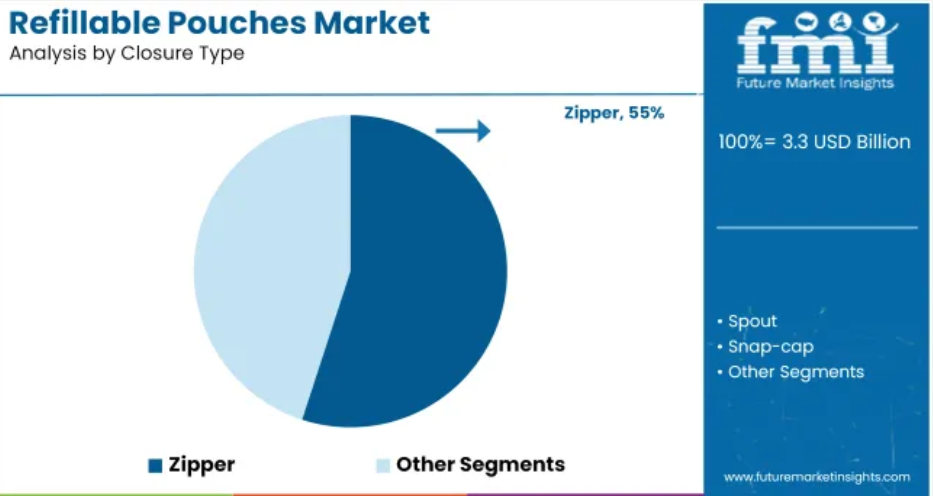 Refillable Pouches Market
Analysis by Closure Type

fmi
Future Market Insights

Zipper, 55%

100%= 3.3 USD Billion

• Spout
• Snap-cap
• Other Segments

Zipper
Other Segments

www.futuremarketinsights.com